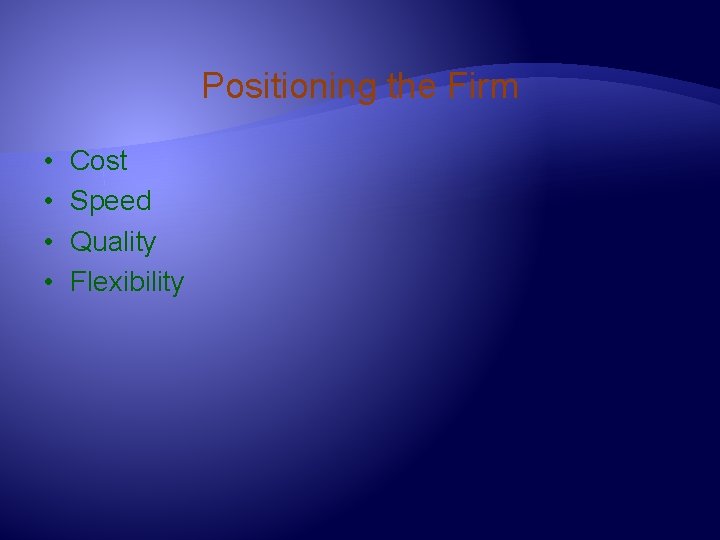 Positioning the Firm

• Cost
• Speed
• Quality
• Flexibility